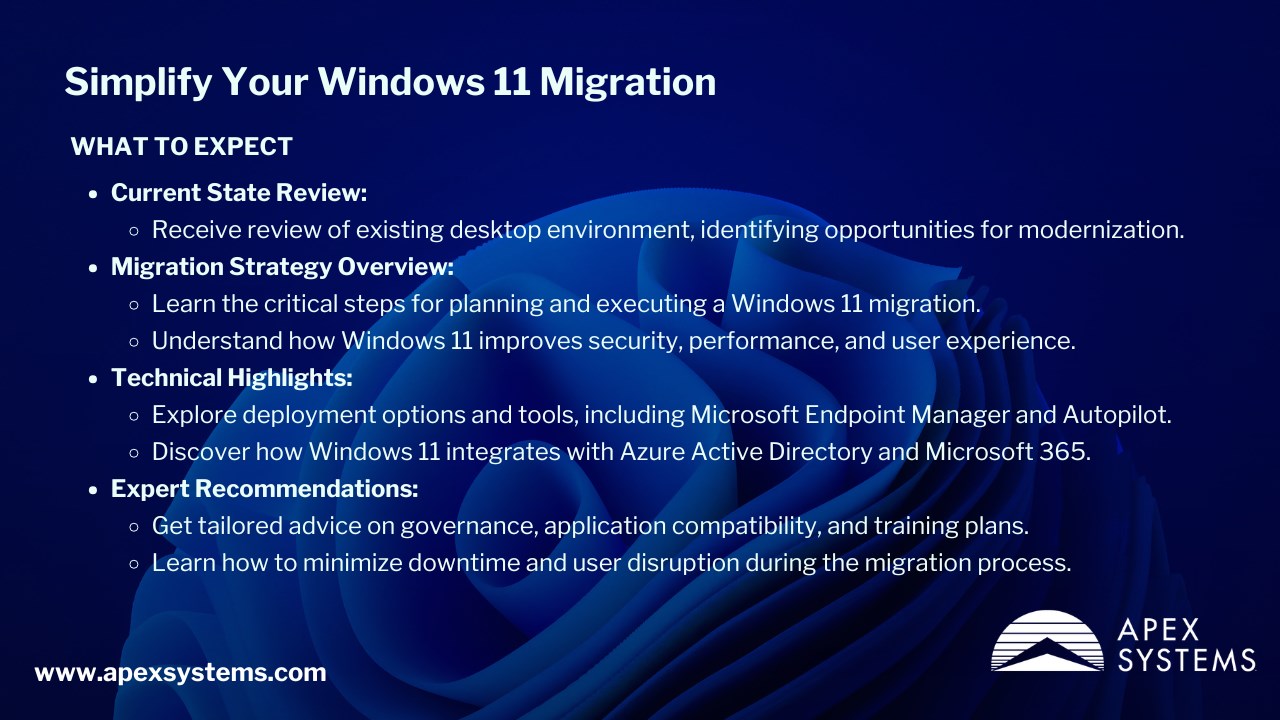 Simplify Your Windows 11 Migration

WHAT TO EXPECT

- Current State Review:
  - Receive review of existing desktop environment, identifying opportunities for modernization.
- Migration Strategy Overview:
  - Learn the critical steps for planning and executing a Windows 11 migration.
  - Understand how Windows 11 improves security, performance, and user experience.
- Technical Highlights:
  - Explore deployment options and tools, including Microsoft Endpoint Manager and Autopilot.
  - Discover how Windows 11 integrates with Azure Active Directory and Microsoft 365.
- Expert Recommendations:
  - Get tailored advice on governance, application compatibility, and training plans.
  - Learn how to minimize downtime and user disruption during the migration process.

www.apexsystems.com

APEX SYSTEMS